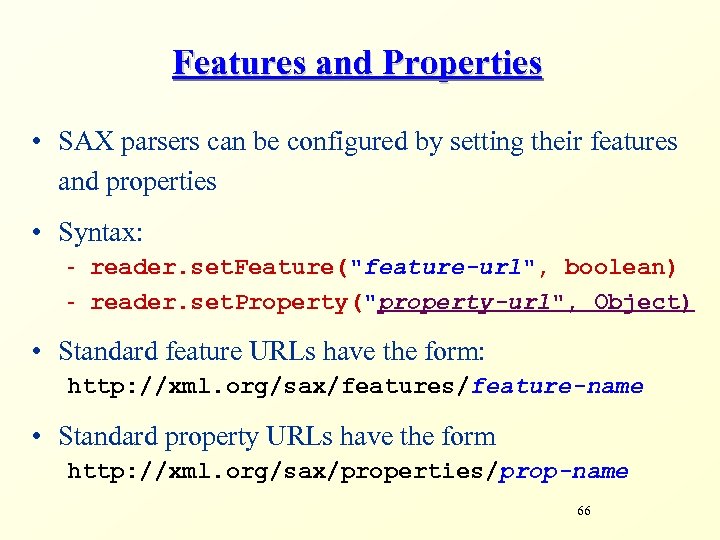 Features and Properties

• SAX parsers can be configured by setting their features and properties

• Syntax:
- reader.setFeature("feature-url", boolean)
- reader.setProperty("property-url", Object)

• Standard feature URLs have the form:
http://xml.org/sax/features/feature-name

• Standard property URLs have the form
http://xml.org/sax/properties/prop-name

66